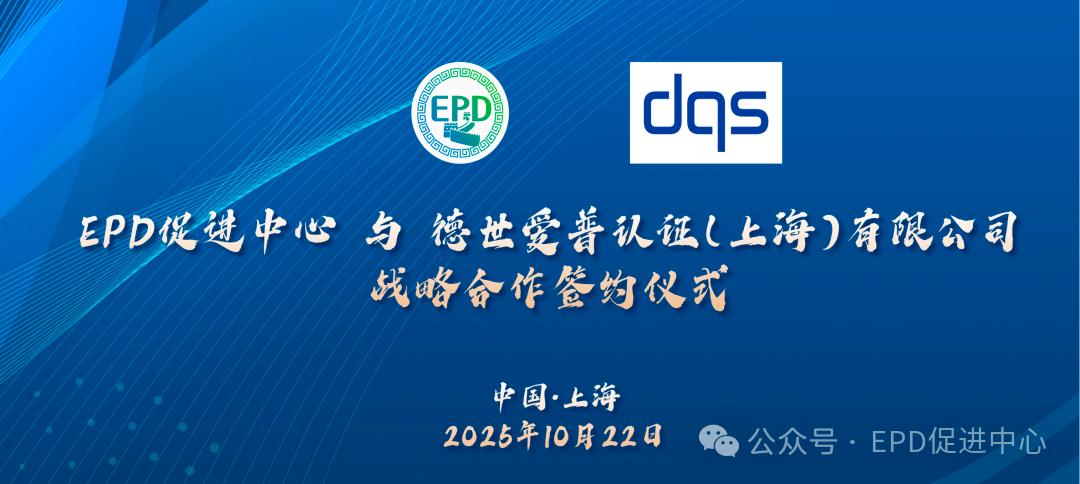 EPD

dqs

EPD促进中心 与 德世爱普认证(上海)有限公司
战略合作签约仪式

中国·上海
2025年10月22日

公众号 · EPD促进中心